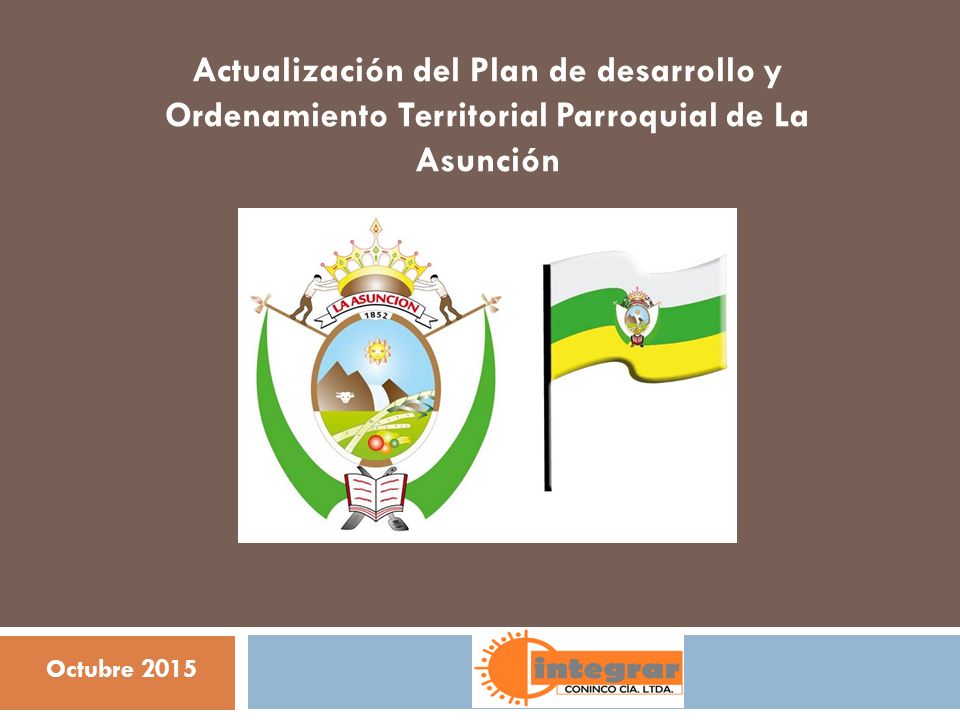 Actualización del Plan de desarrollo y Ordenamiento Territorial Parroquial de La Asunción

LA ASUNCION
1852

Octubre 2015

integrar
CONINCO CÍA. LTDA.